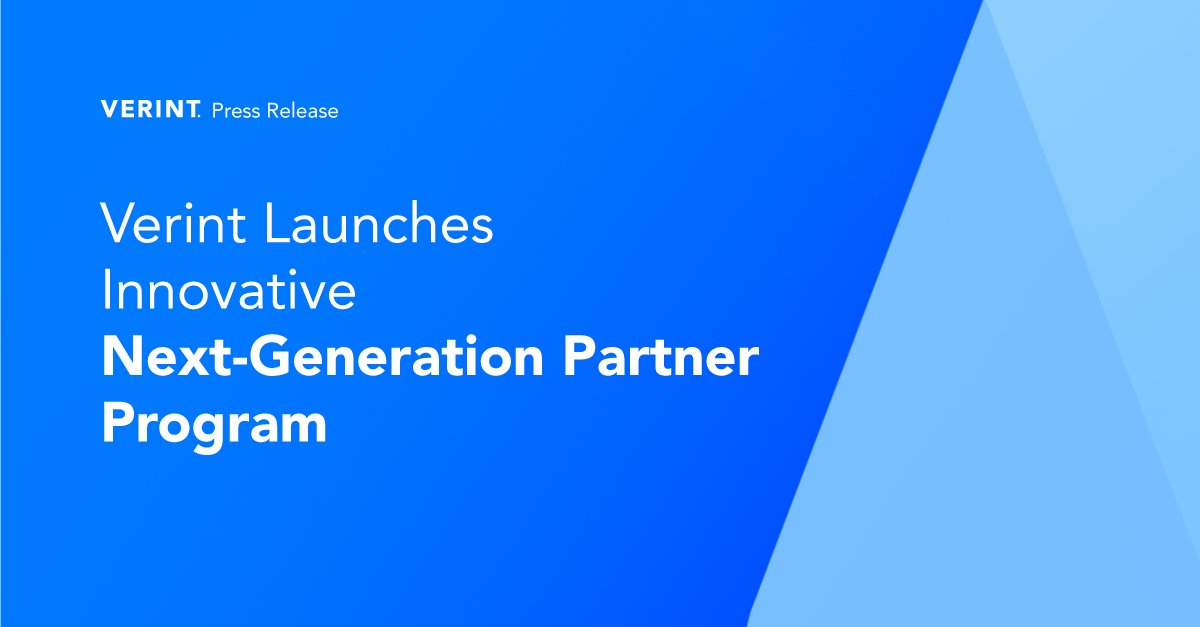 VERINT. Press Release

Verint Launches Innovative Next-Generation Partner Program